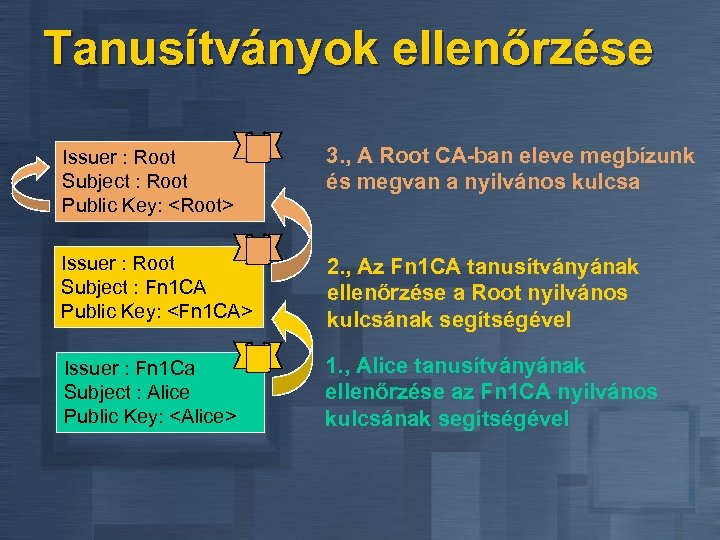 Tanusítványok ellenőrzése

Issuer : Root
Subject : Root
Public Key: <Root>

3., A Root CA-ban eleve megbízunk és megvan a nyilvános kulcsa

Issuer : Root
Subject : Fn1CA
Public Key: <Fn1CA>

2., Az Fn1CA tanusítványának ellenőrzése a Root nyilvános kulcsának segítségével

Issuer : Fn1Ca
Subject : Alice
Public Key: <Alice>

1., Alice tanusítványának ellenőrzése az Fn1CA nyilvános kulcsának segítségével